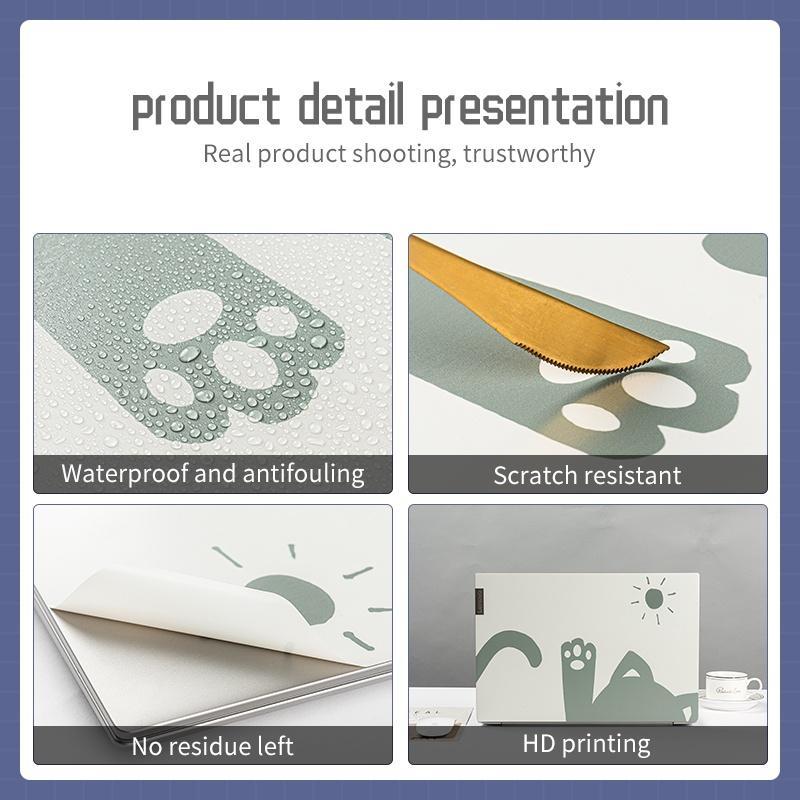 product detail presentation
Real product shooting, trustworthy

Waterproof and antifouling

Scratch resistant

No residue left

HD printing